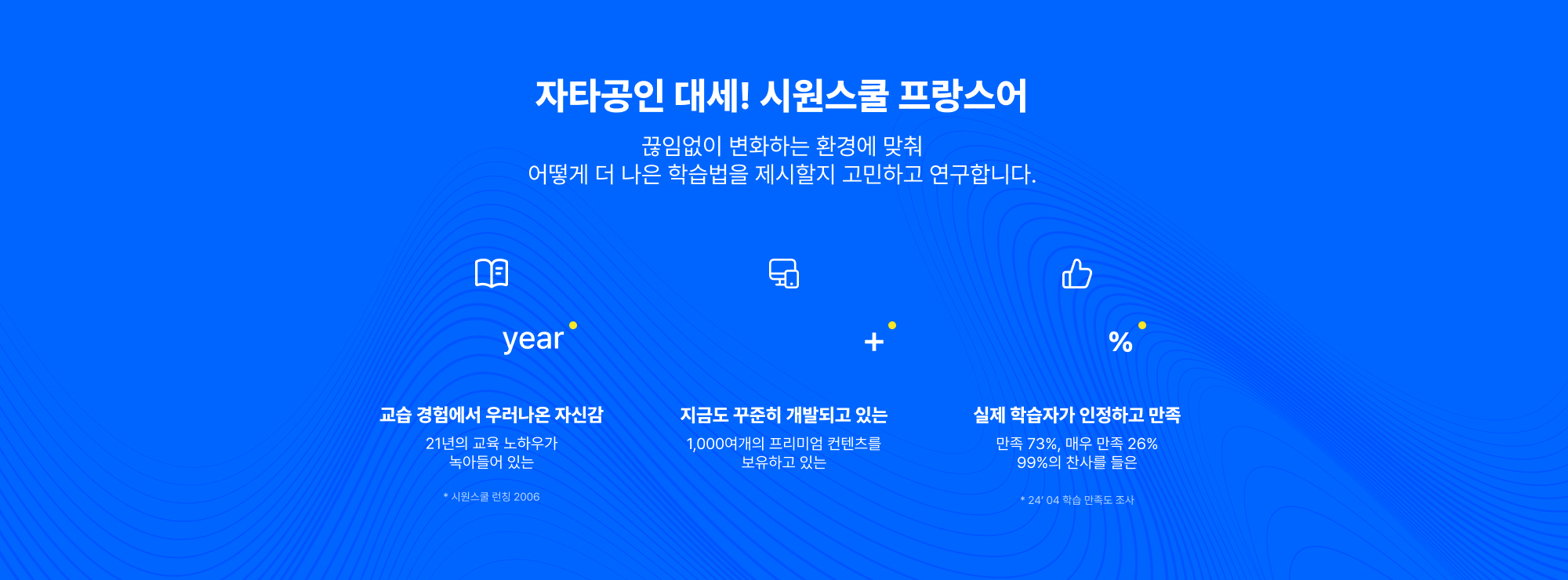 자타공인 대세! 시원스쿨 프랑스어

끊임없이 변화하는 환경에 맞춰
어떻게 더 나은 학습법을 제시할지 고민하고 연구합니다.

year

교습 경험에서 우러나온 자신감

21년의 교육 노하우가
녹아들어 있는

* 시원스쿨 런칭 2006

+

지금도 꾸준히 개발되고 있는

1,000여개의 프리미엄 컨텐츠를
보유하고 있는

%

실제 학습자가 인정하고 만족

만족 73%, 매우 만족 26%
99%의 찬사를 들은

* 24' 04 학습 만족도 조사